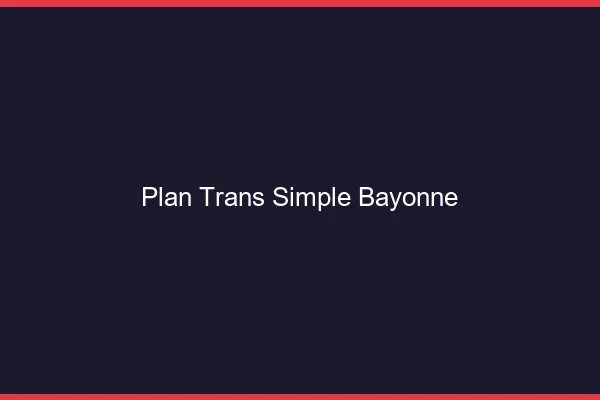 Plan Trans Simple Bayonne